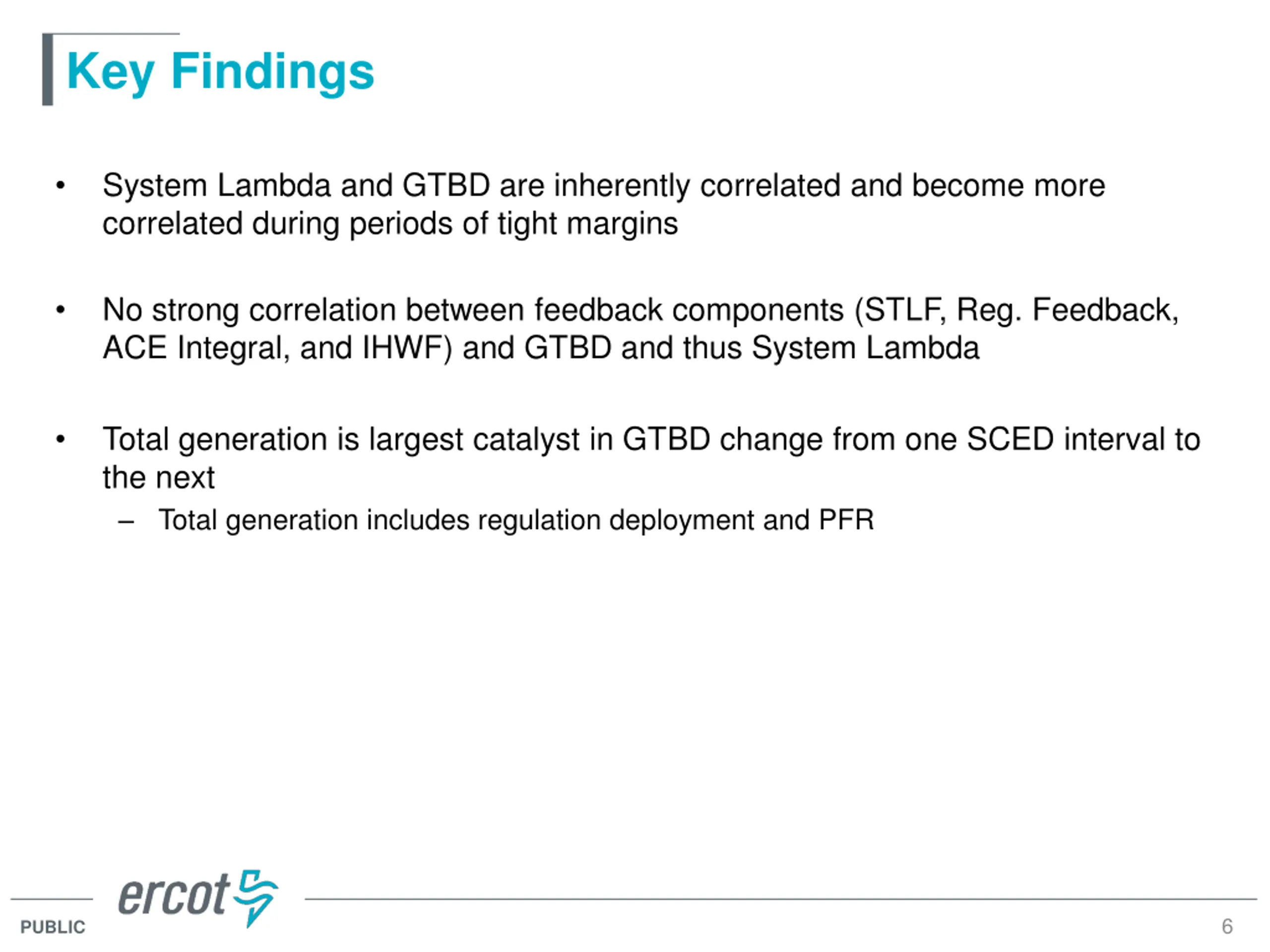 Key Findings

• System Lambda and GTBD are inherently correlated and become more correlated during periods of tight margins

• No strong correlation between feedback components (STLF, Reg. Feedback, ACE Integral, and IHWF) and GTBD and thus System Lambda

• Total generation is largest catalyst in GTBD change from one SCED interval to the next
– Total generation includes regulation deployment and PFR

ercot

PUBLIC

6